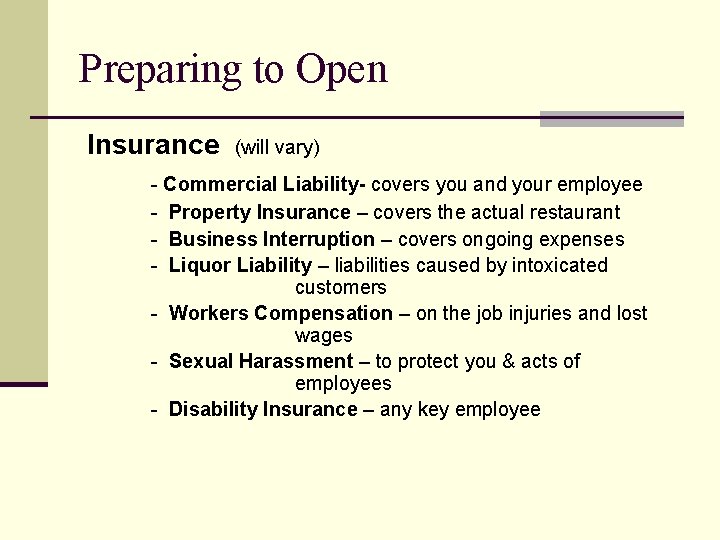 Preparing to Open

Insurance (will vary)

- Commercial Liability- covers you and your employee
- Property Insurance – covers the actual restaurant
- Business Interruption – covers ongoing expenses
- Liquor Liability – liabilities caused by intoxicated customers
- Workers Compensation – on the job injuries and lost wages
- Sexual Harassment – to protect you & acts of employees
- Disability Insurance – any key employee